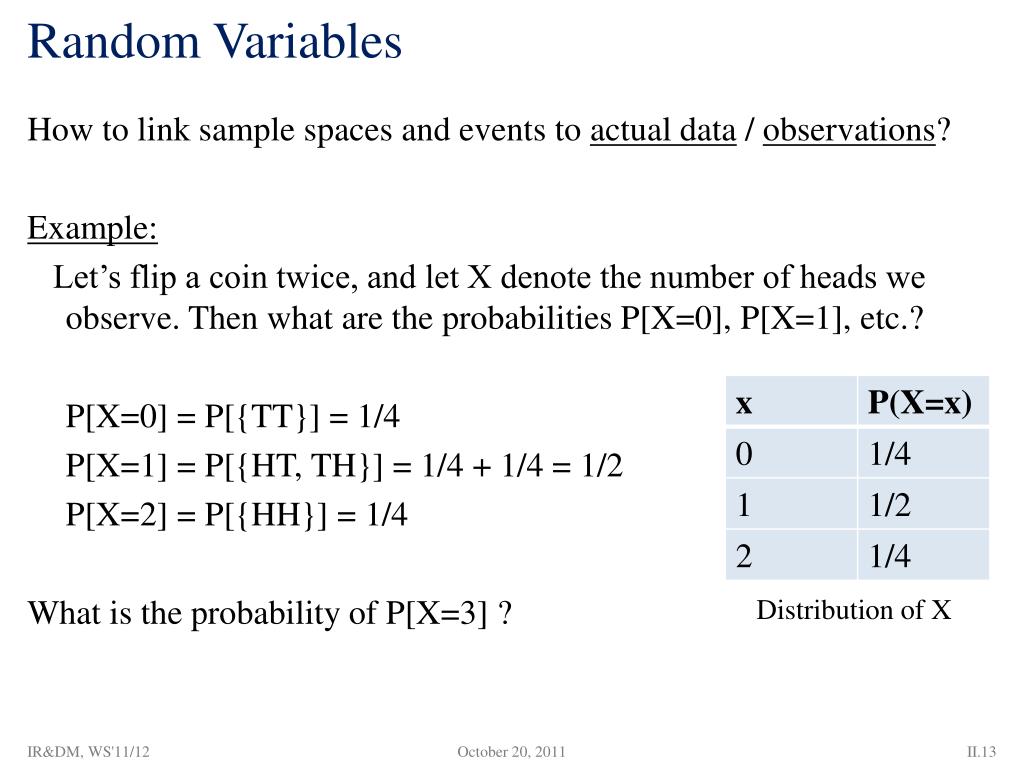 Random Variables

How to link sample spaces and events to actual data / observations?

Example:

Let's flip a coin twice, and let X denote the number of heads we observe. Then what are the probabilities P[X=0], P[X=1], etc.?

P[X=0] = P[{TT}] = 1/4

P[X=1] = P[{HT, TH}] = 1/4 + 1/4 = 1/2

P[X=2] = P[{HH}] = 1/4

| x | P(X=x) |
|---|---|
| 0 | 1/4 |
| 1 | 1/2 |
| 2 | 1/4 |

Distribution of X

What is the probability of P[X=3] ?

IR&DM, WS'11/12

October 20, 2011

II.13